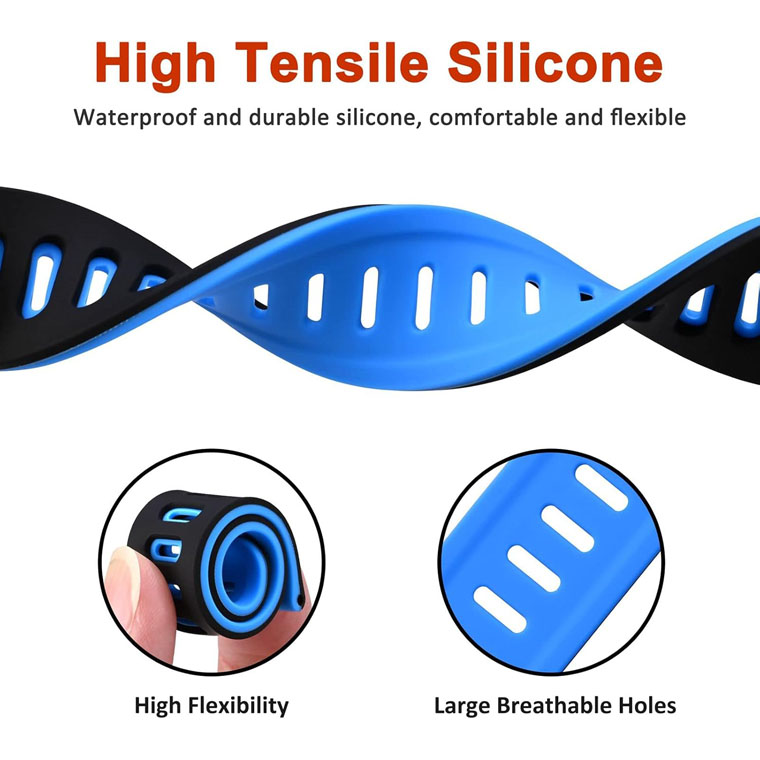 High Tensile Silicone

Waterproof and durable silicone, comfortable and flexible

High Flexibility

Large Breathable Holes